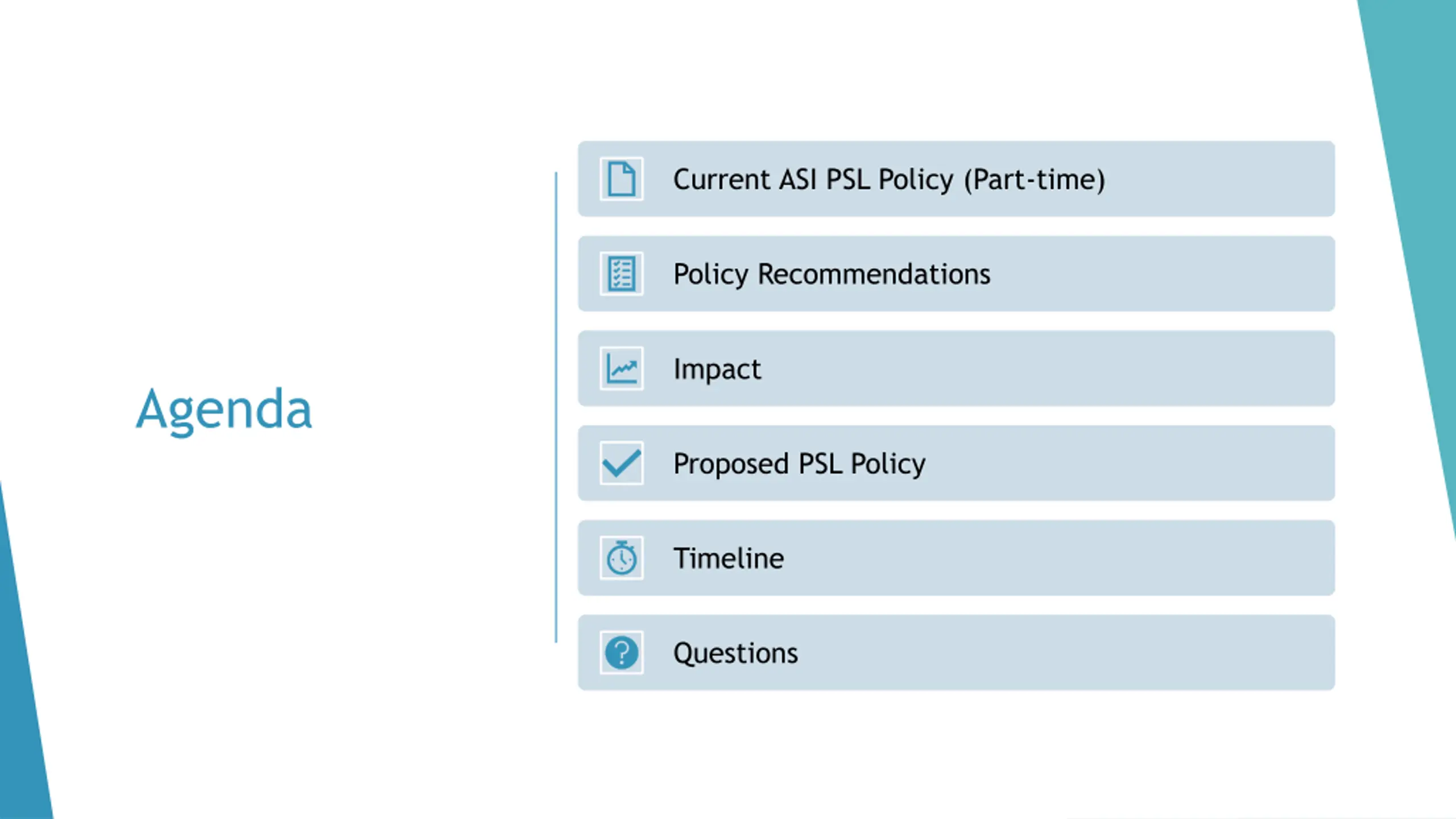 Agenda

Current ASI PSL Policy (Part-time)

Policy Recommendations

Impact

Proposed PSL Policy

Timeline

Questions